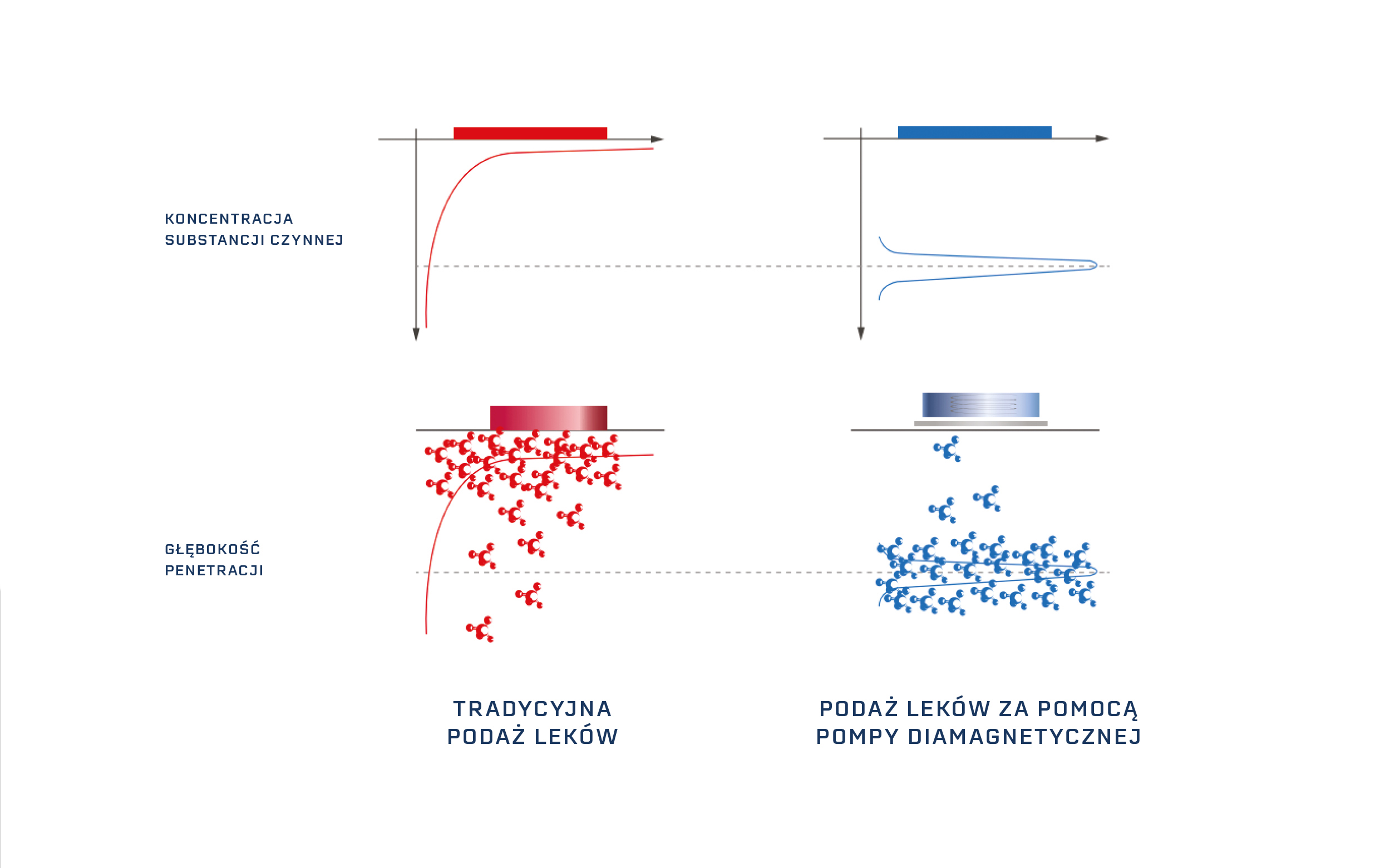 KONCENTRACJA SUBSTANCJI CZYNNEJ

GŁĘBOKOŚĆ PENETRACJI

TRADYCYJNA PODAŻ LEKÓW

PODAŻ LEKÓW ZA POMOCĄ POMPY DIAMAGNETYCZNEJ